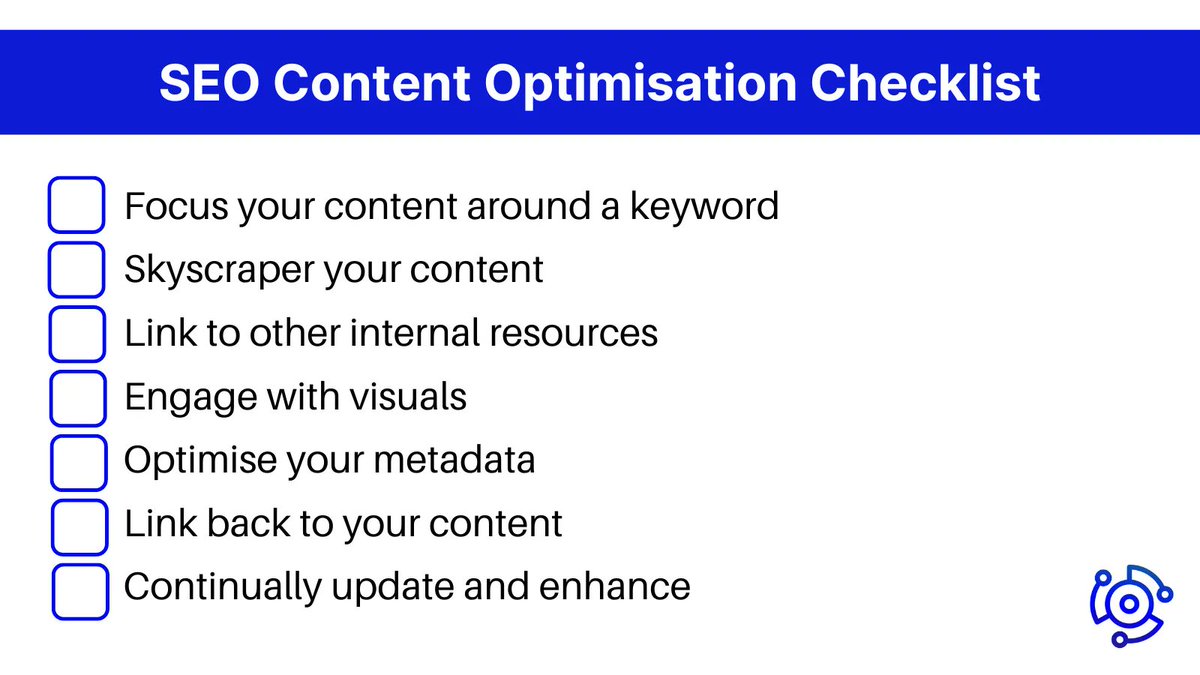 SEO Content Optimisation Checklist

Focus your content around a keyword
Skyscraper your content
Link to other internal resources
Engage with visuals
Optimise your metadata
Link back to your content
Continually update and enhance